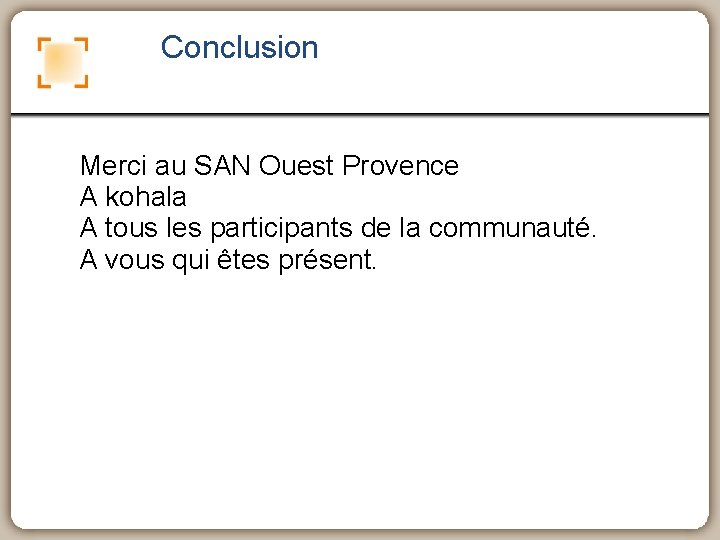 Conclusion

Merci au SAN Ouest Provence
A kohala
A tous les participants de la communauté.
A vous qui êtes présent.